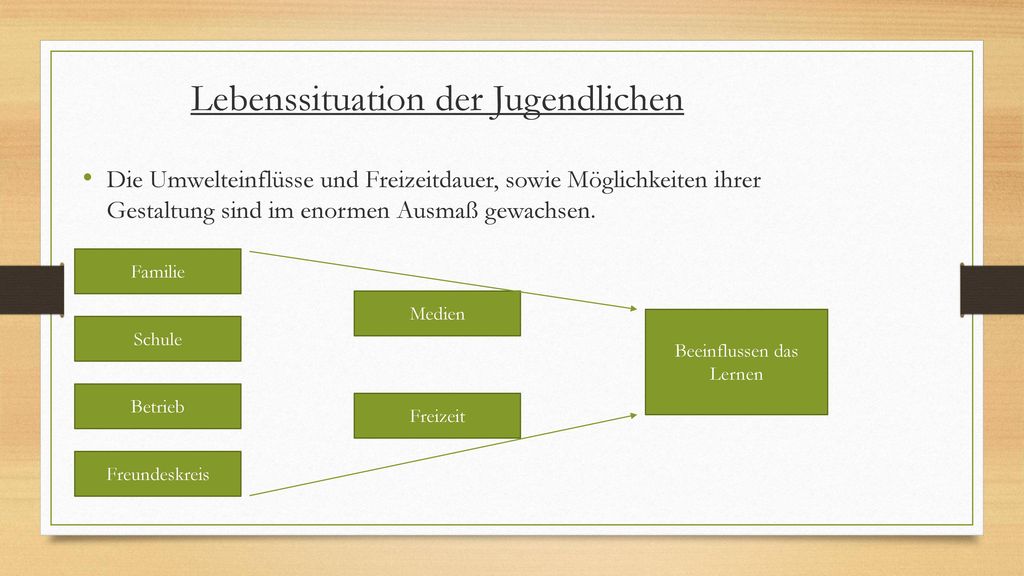 Lebenssituation der Jugendlichen

• Die Umwelteinflüsse und Freizeitdauer, sowie Möglichkeiten ihrer Gestaltung sind im enormen Ausmaß gewachsen.

Familie

Schule

Betrieb

Freundeskreis

Medien

Freizeit

Beeinflussen das Lernen